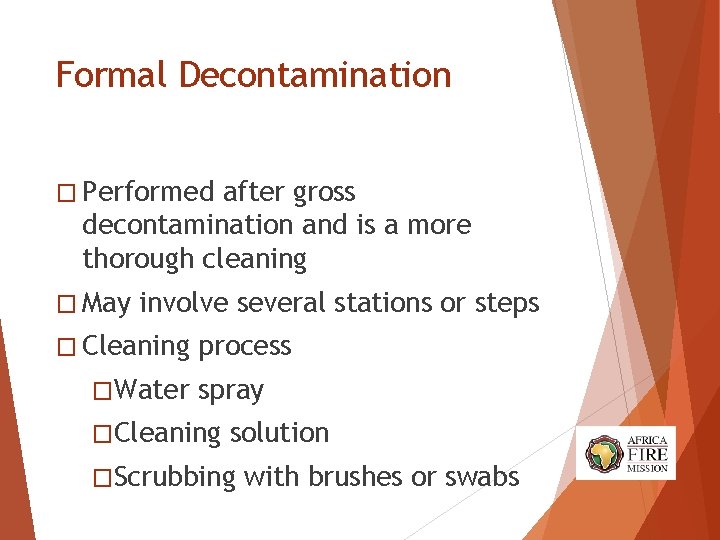 Formal Decontamination

□ Performed after gross decontamination and is a more thorough cleaning

□ May involve several stations or steps

□ Cleaning process

□ Water spray

□ Cleaning solution

□ Scrubbing with brushes or swabs

AFRICA FIRE MISSION